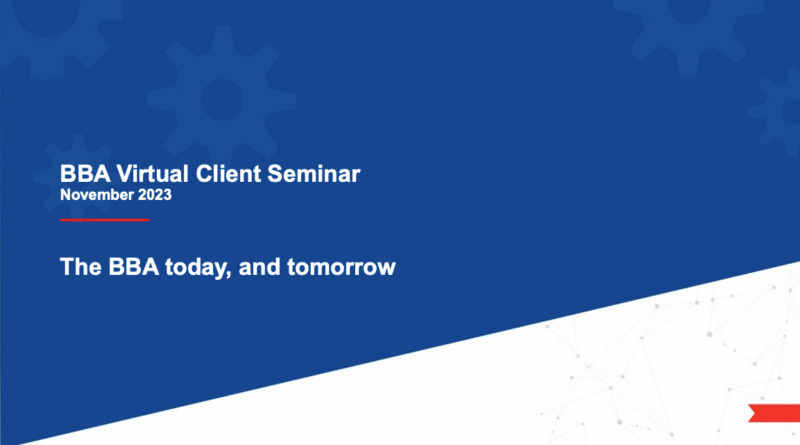 BBA Virtual Client Seminar
November 2023

The BBA today, and tomorrow